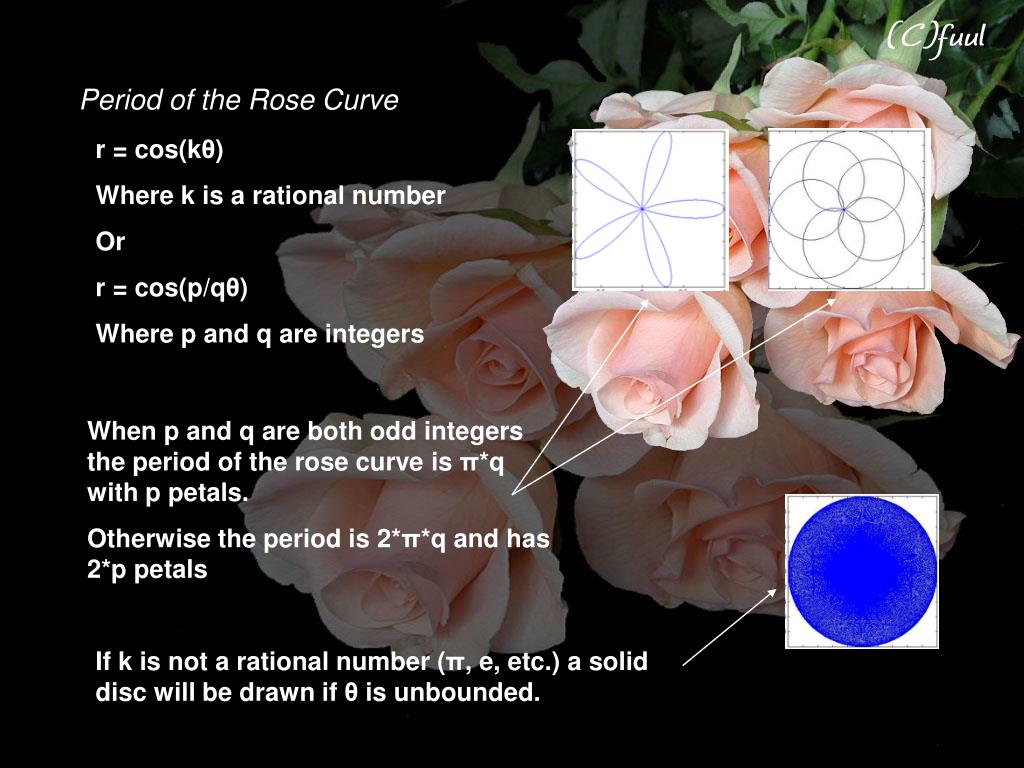 (C)fuul

Period of the Rose Curve

r = cos(kθ)

Where k is a rational number

Or

r = cos(p/qθ)

Where p and q are integers

When p and q are both odd integers the period of the rose curve is π*q with p petals.

Otherwise the period is 2*π*q and has 2*p petals

If k is not a rational number (π, e, etc.) a solid disc will be drawn if θ is unbounded.